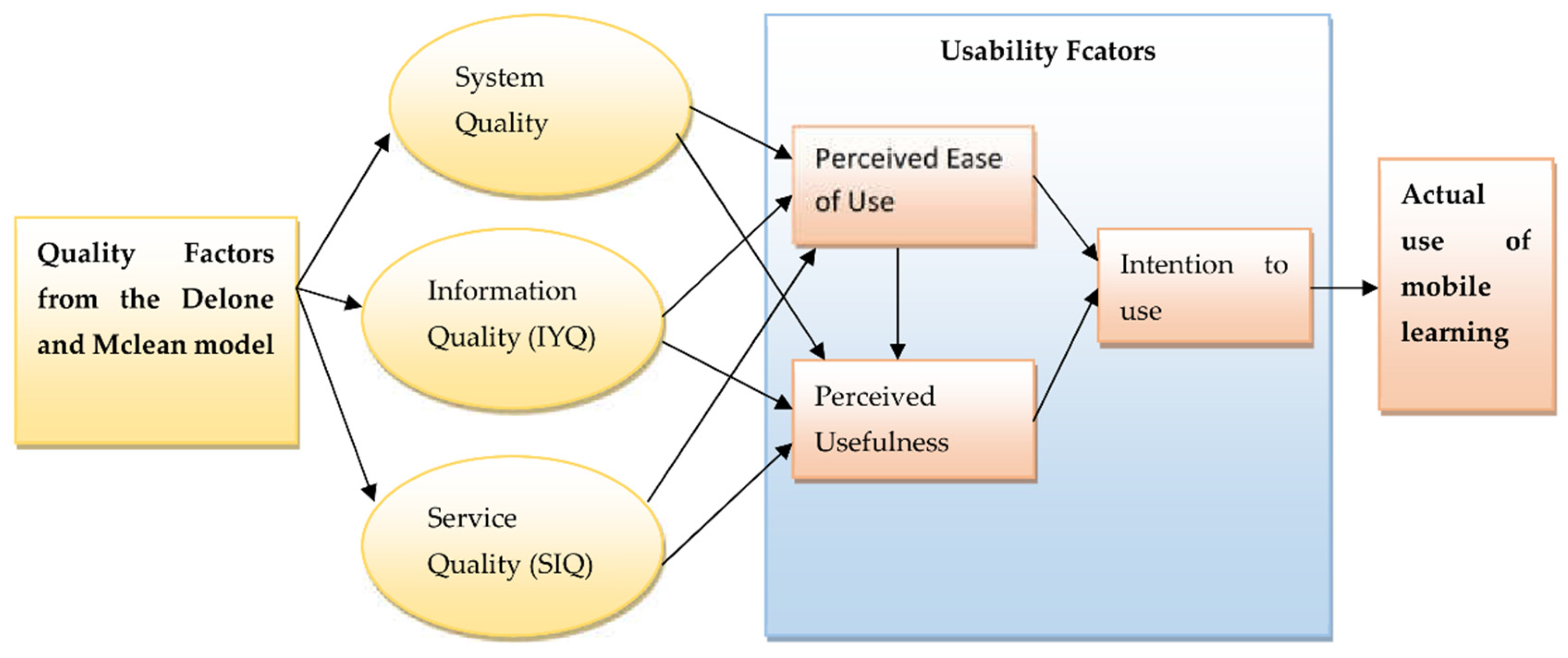 Quality Factors from the Delone and Mclean model

System Quality

Information Quality (IYQ)

Service Quality (SIQ)

Usability Fcators

Perceived Ease of Use

Perceived Usefulness

Intention to use

Actual use of mobile learning